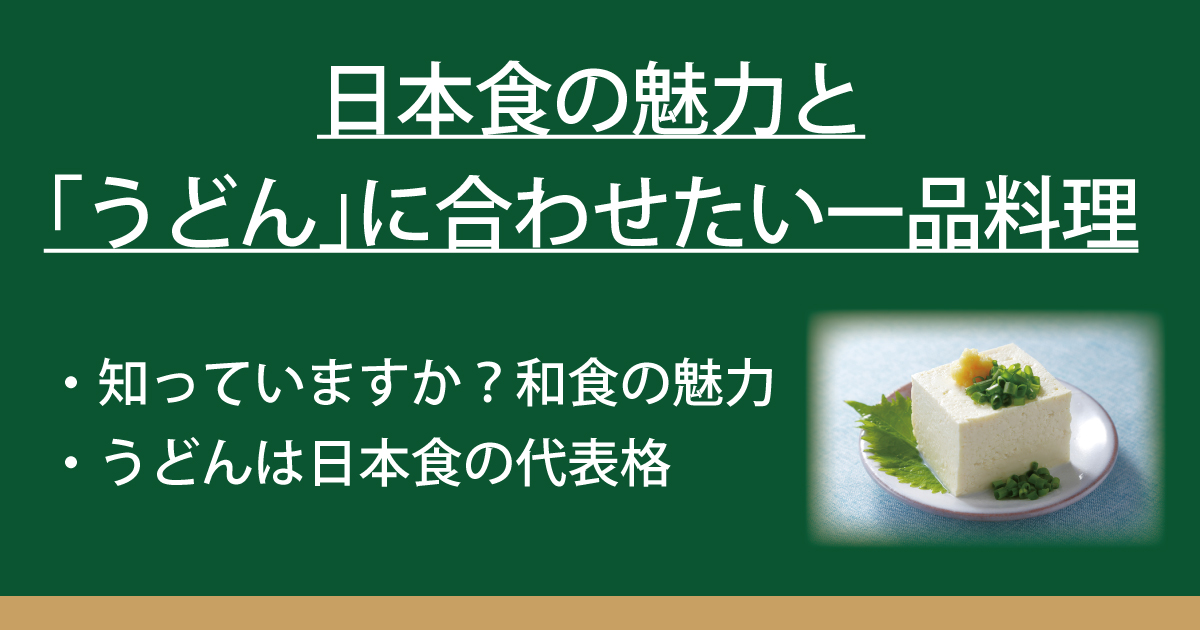 日本食の魅力と
「うどん」に合わせたい一品料理

・知っていますか？和食の魅力
・うどんは日本食の代表格